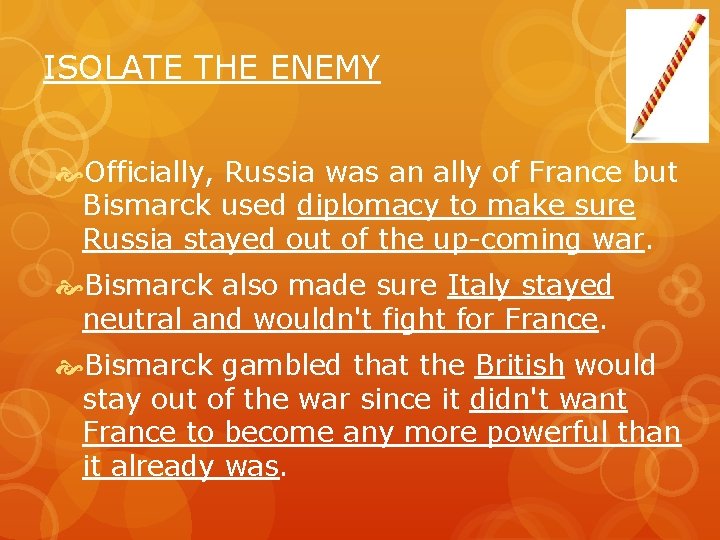 ISOLATE THE ENEMY

Officially, Russia was an ally of France but Bismarck used diplomacy to make sure Russia stayed out of the up-coming war.

Bismarck also made sure Italy stayed neutral and wouldn't fight for France.

Bismarck gambled that the British would stay out of the war since it didn't want France to become any more powerful than it already was.